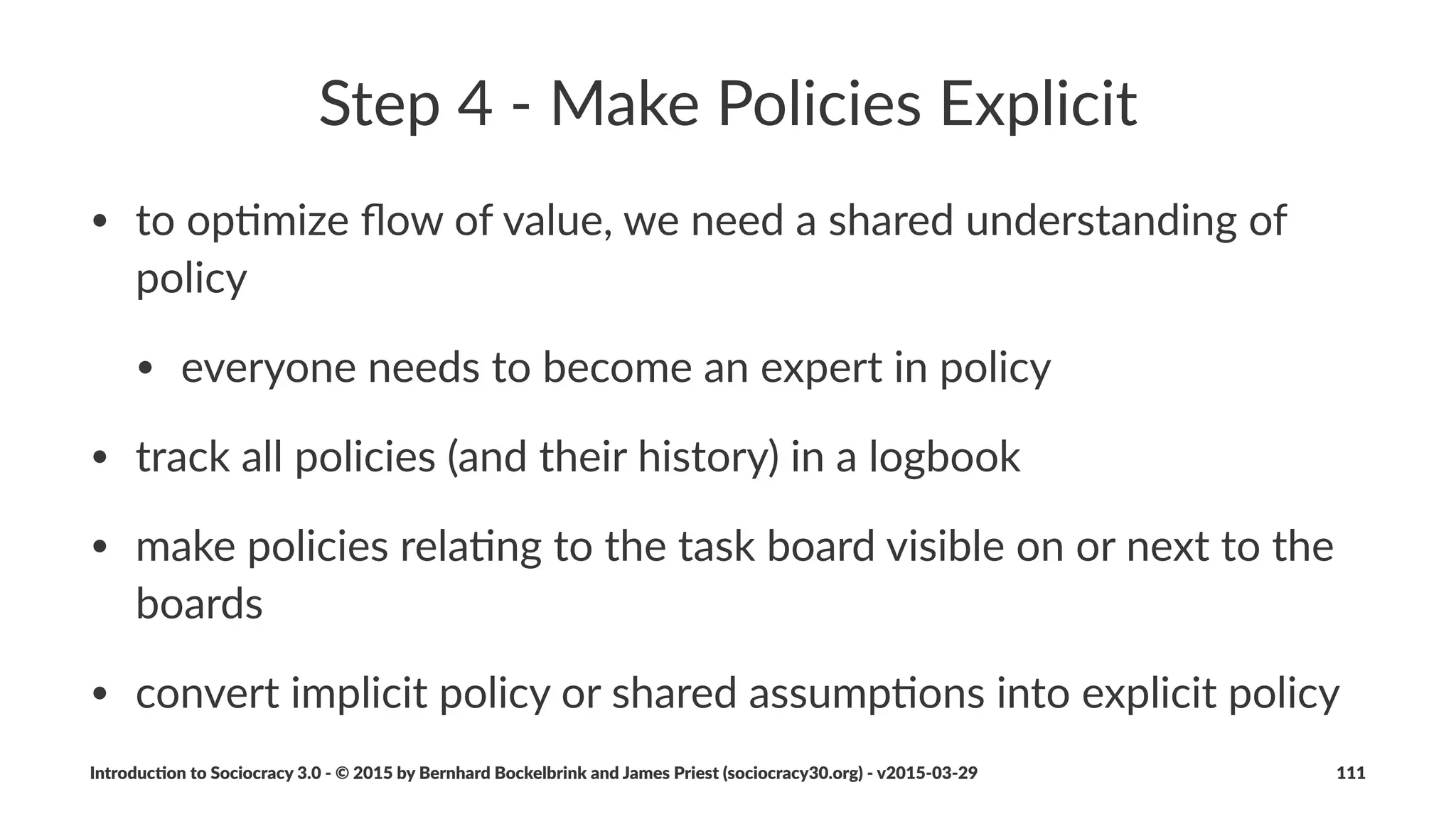 Step 4 - Make Policies Explicit

• to optimize flow of value, we need a shared understanding of policy

  • everyone needs to become an expert in policy

• track all policies (and their history) in a logbook

• make policies relating to the task board visible on or next to the boards

• convert implicit policy or shared assumptions into explicit policy

Introduction to Sociocracy 3.0 - © 2015 by Bernhard Bockelbrink and James Priest (sociocracy30.org) - v2015-03-29

111